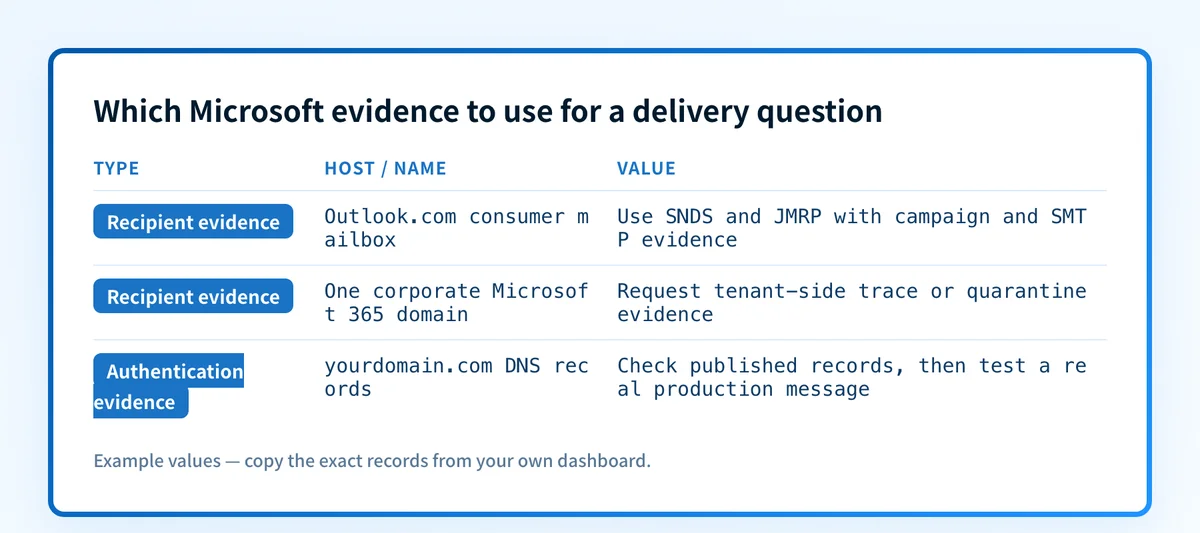 Which Microsoft evidence to use for a delivery question

| TYPE | HOST / NAME | VALUE |
|---|---|---|
| Recipient evidence | Outlook.com consumer mailbox | Use SNDS and JMRP with campaign and SMTP evidence |
| Recipient evidence | One corporate Microsoft 365 domain | Request tenant-side trace or quarantine evidence |
| Authentication evidence | yourdomain.com DNS records | Check published records, then test a real production message |

Example values — copy the exact records from your own dashboard.